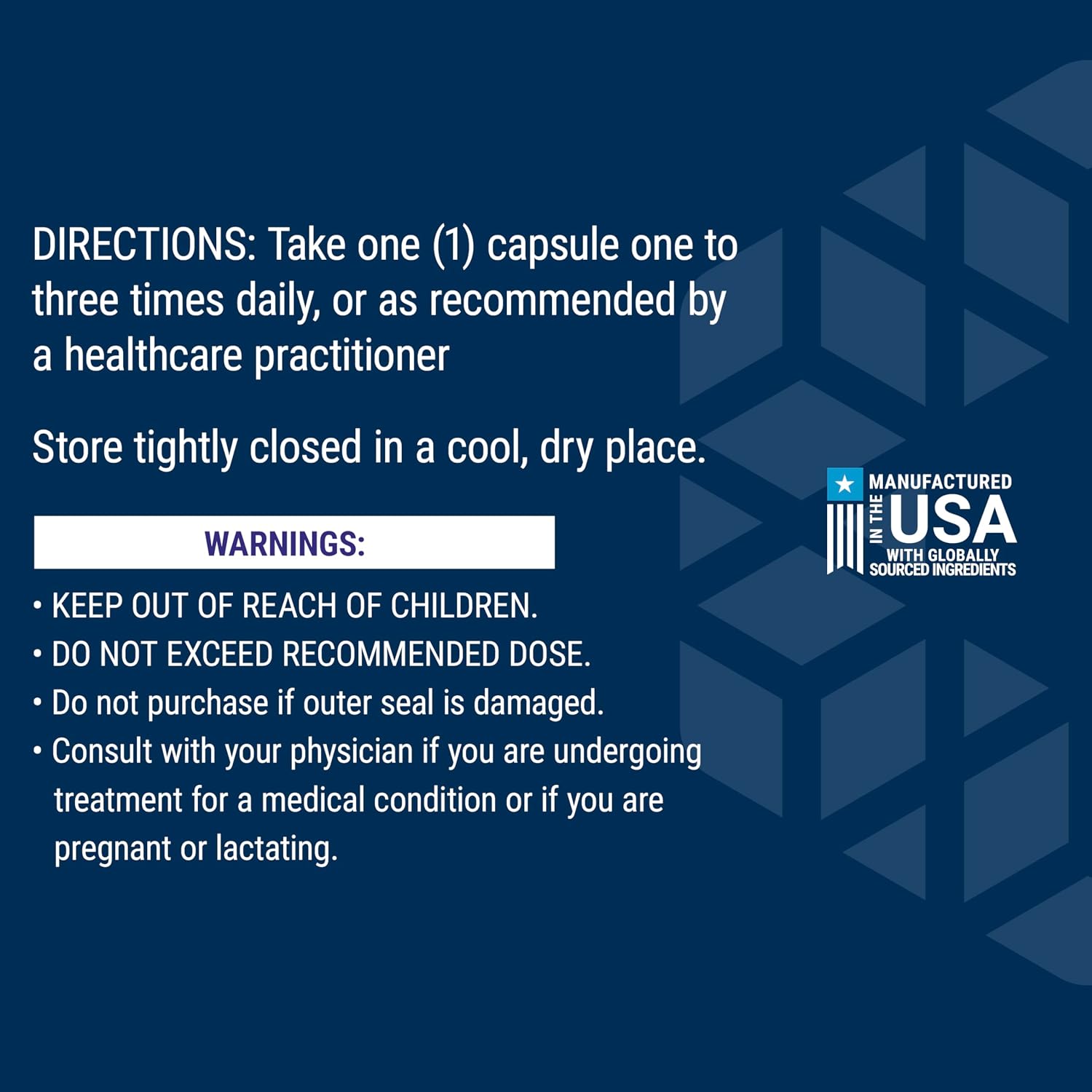 DIRECTIONS: Take one (1) capsule one to three times daily, or as recommended by a healthcare practitioner

Store tightly closed in a cool, dry place.

WARNINGS:

• KEEP OUT OF REACH OF CHILDREN.
• DO NOT EXCEED RECOMMENDED DOSE.
• Do not purchase if outer seal is damaged.
• Consult with your physician if you are undergoing treatment for a medical condition or if you are pregnant or lactating.

MANUFACTURED IN THE USA WITH GLOBALLY SOURCED INGREDIENTS